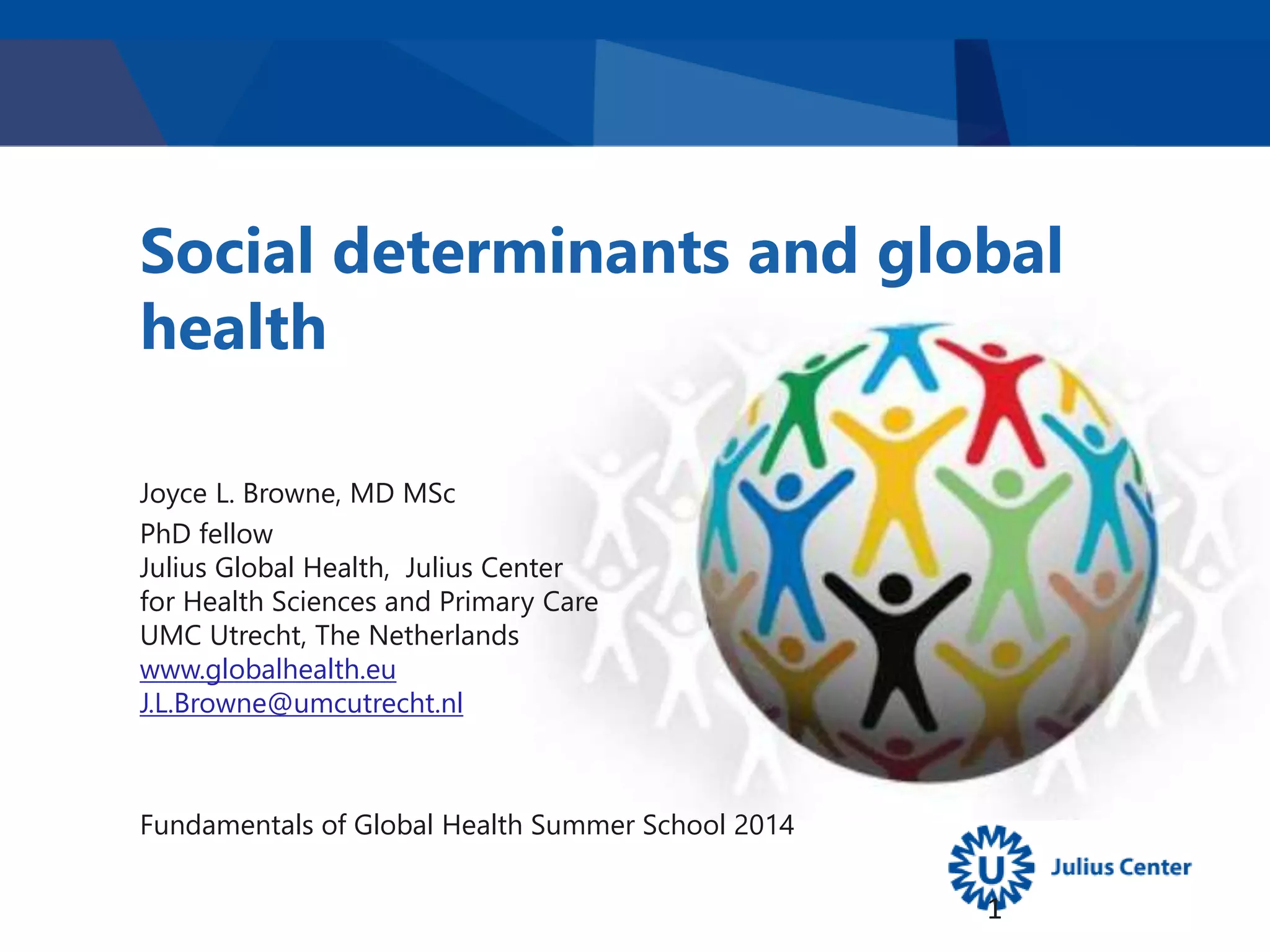 Social determinants and global health

Joyce L. Browne, MD MSc
PhD fellow
Julius Global Health, Julius Center for Health Sciences and Primary Care
UMC Utrecht, The Netherlands
www.globalhealth.eu
J.L.Browne@umcutrecht.nl

Fundamentals of Global Health Summer School 2014

U Julius Center

1